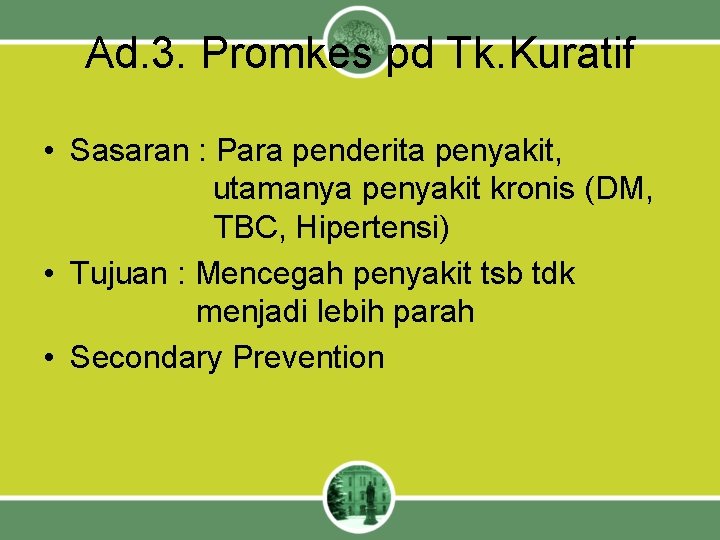 Ad.3. Promkes pd Tk.Kuratif

• Sasaran : Para penderita penyakit, utamanya penyakit kronis (DM, TBC, Hipertensi)
• Tujuan : Mencegah penyakit tsb tdk menjadi lebih parah
• Secondary Prevention